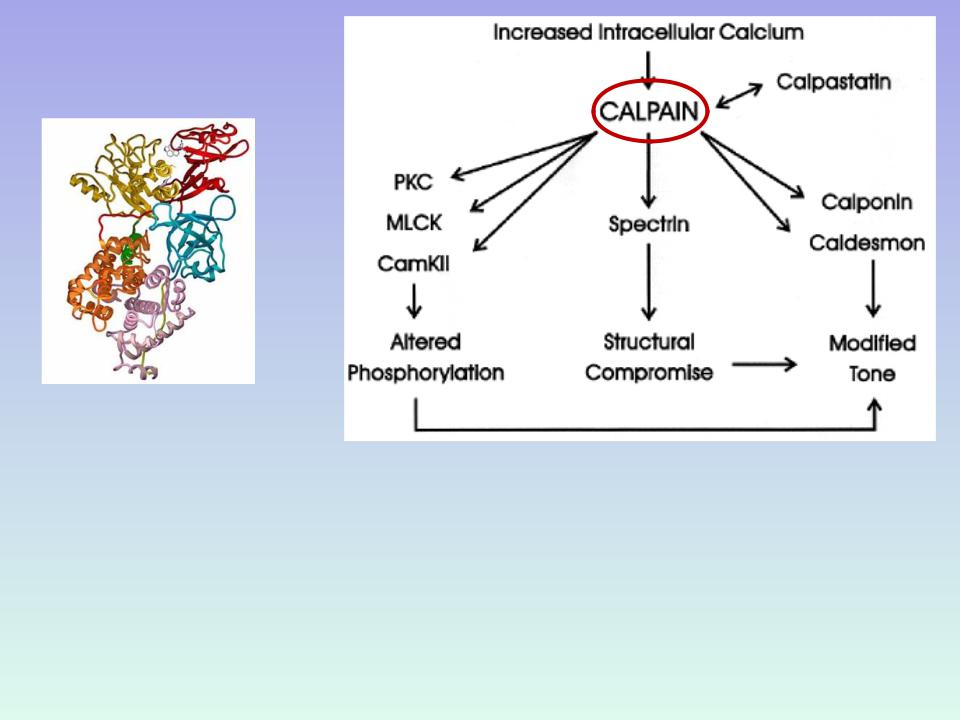 Increased Intracellular Calcium

CALPAIN

Calpastatin

PKC

MLCK

CamKII

Spectrin

Calponin

Caldesmon

Altered Phosphorylation

Structural Compromise

Modified Tone